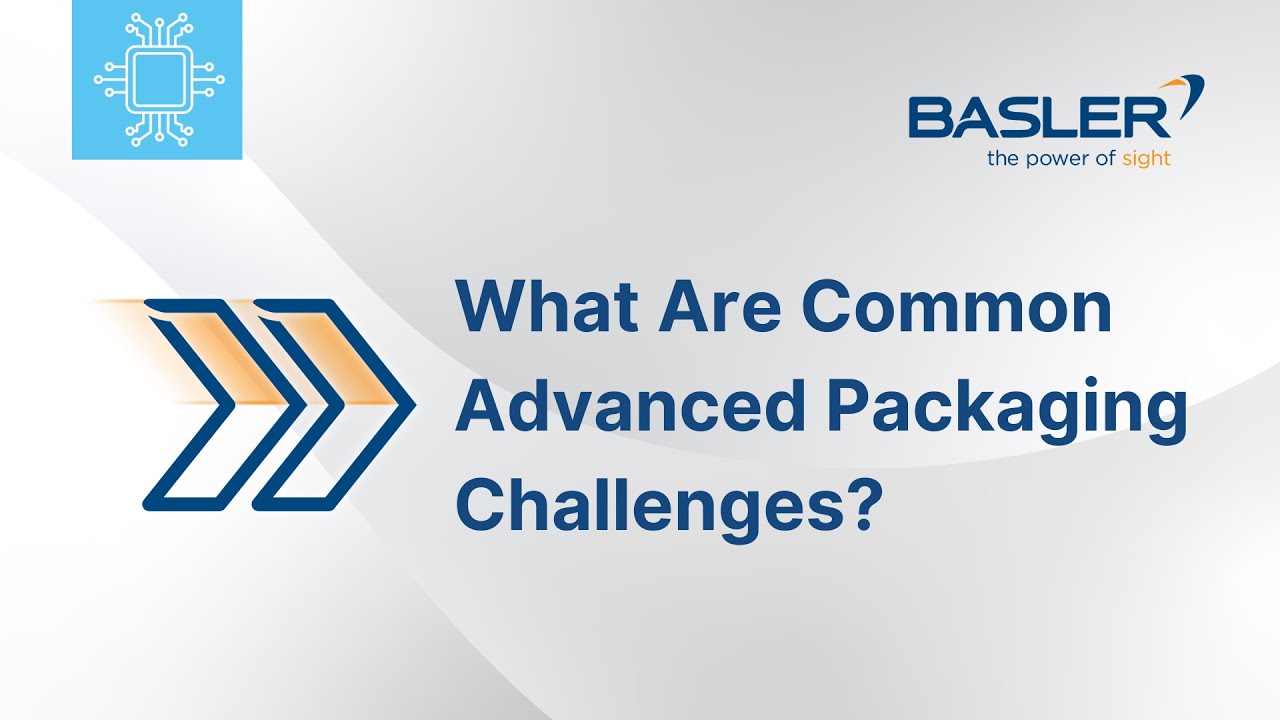 BASLER
the power of sight

What Are Common Advanced Packaging Challenges?